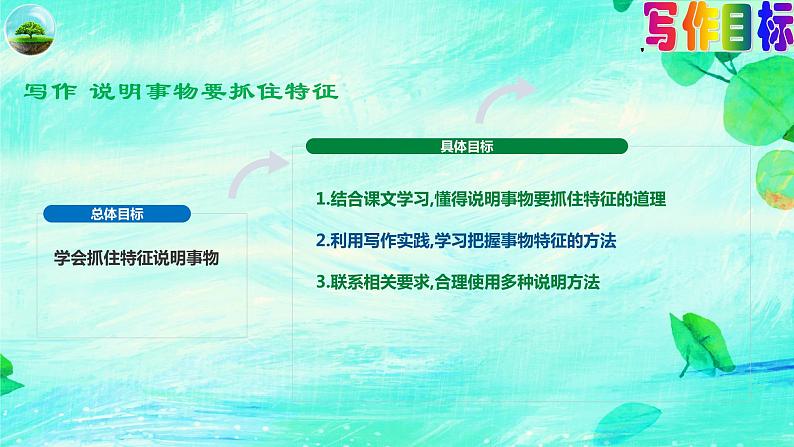 写作目标

写作 说明事物要抓住特征

总体目标

学会抓住特征说明事物

具体目标

1.结合课文学习,懂得说明事物要抓住特征的道理

2.利用写作实践,学习把握事物特征的方法

3.联系相关要求,合理使用多种说明方法